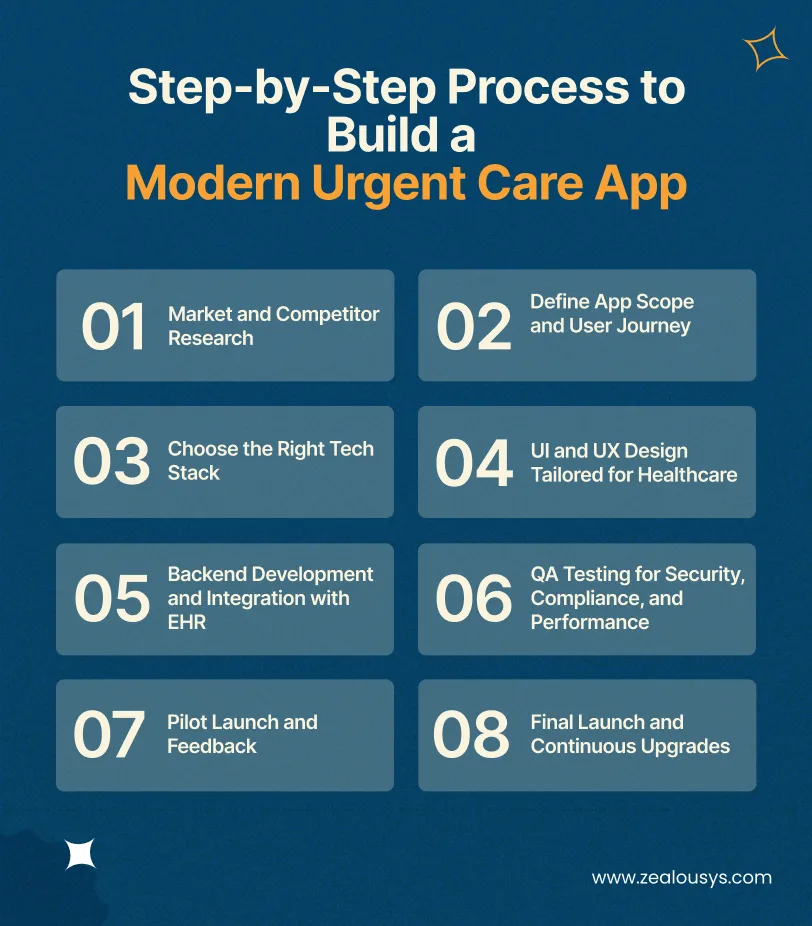 Step-by-Step Process to Build a Modern Urgent Care App

01 Market and Competitor Research

02 Define App Scope and User Journey

03 Choose the Right Tech Stack

04 UI and UX Design Tailored for Healthcare

05 Backend Development and Integration with EHR

06 QA Testing for Security, Compliance, and Performance

07 Pilot Launch and Feedback

08 Final Launch and Continuous Upgrades

www.zealousys.com